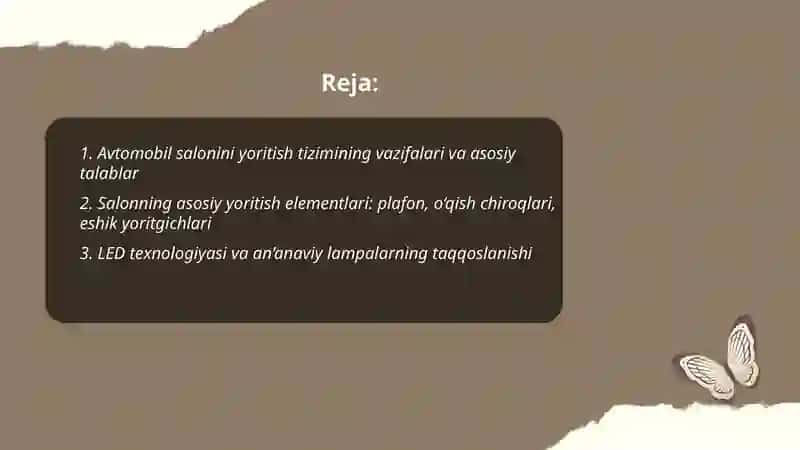 Reja:

1. Avtomobil salonini yoritish tizimining vazifalari va asosiy talablar

2. Salonning asosiy yoritish elementlari: plafon, o'qish chiroqlari, eshik yoritgichlari

3. LED texnologiyasi va an'anaviy lampalarning taqqoslanishi